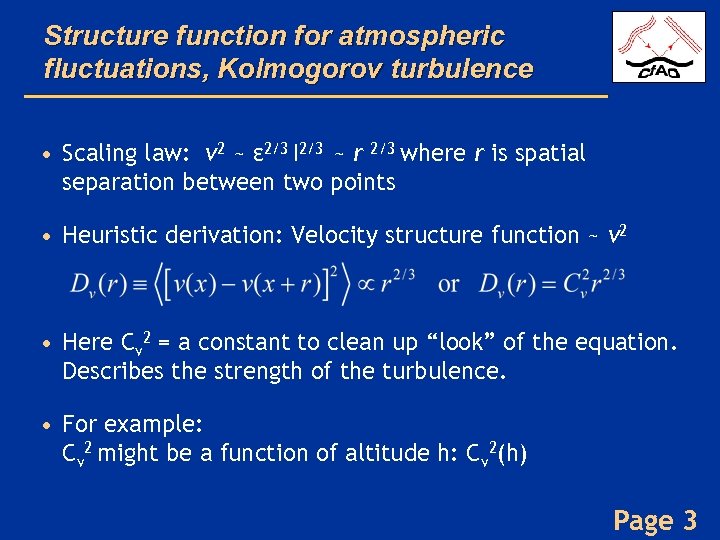 Structure function for atmospheric fluctuations, Kolmogorov turbulence

CfAO

• Scaling law: $v^2 \sim \varepsilon^{2/3} l^{2/3} \sim r^{2/3}$ where $r$ is spatial separation between two points

• Heuristic derivation: Velocity structure function ~ $v^2$

$D_v(r) \equiv \left\langle \left[ v(x) - v(x+r) \right]^2 \right\rangle \propto r^{2/3}$ or $D_v(r) = C_v^2 r^{2/3}$

• Here $C_v^2$ = a constant to clean up "look" of the equation. Describes the strength of the turbulence.

• For example:
$C_v^2$ might be a function of altitude h: $C_v^2(h)$

Page 3